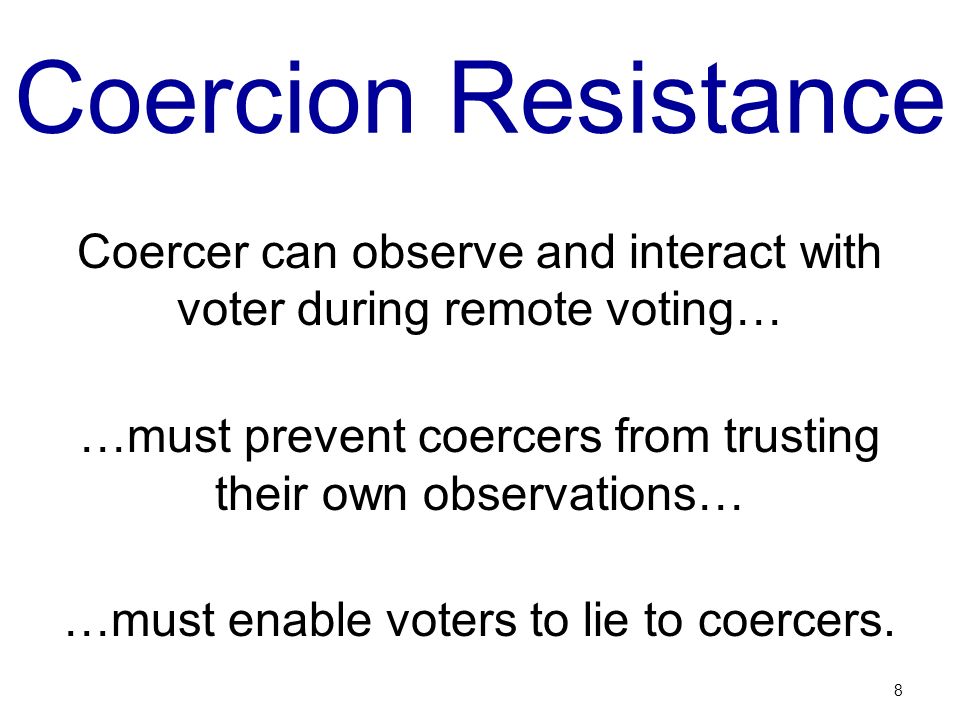 Coercion Resistance

Coercer can observe and interact with voter during remote voting…

…must prevent coercers from trusting their own observations…

…must enable voters to lie to coercers.

8